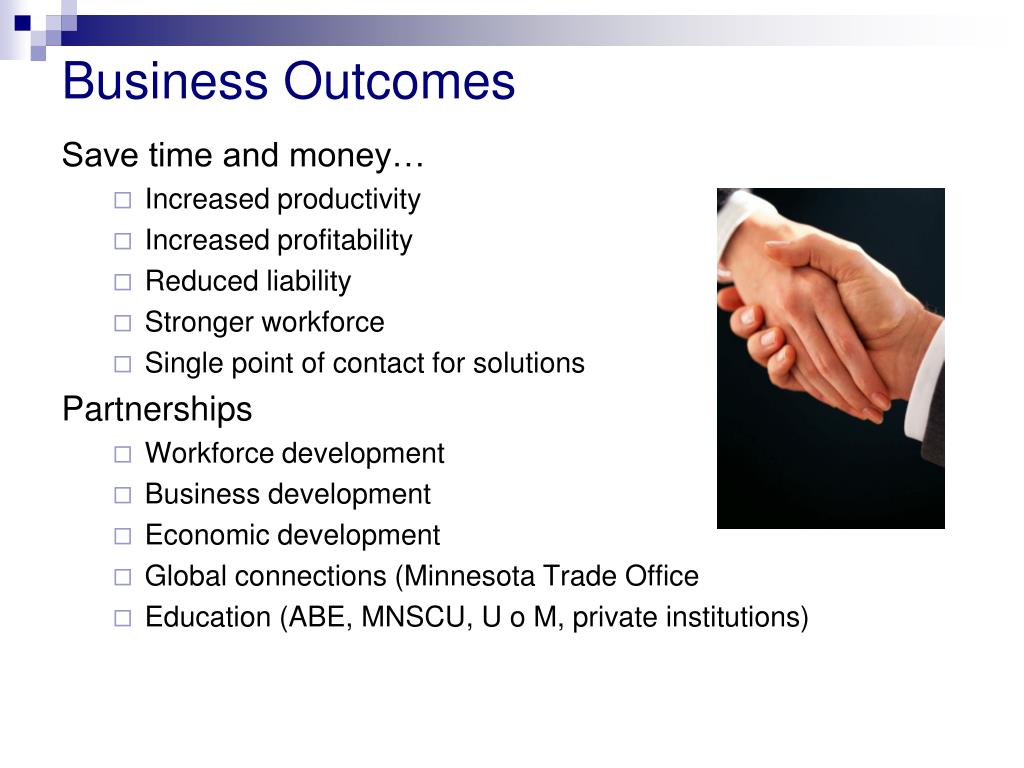 Business Outcomes

Save time and money…

□ Increased productivity
□ Increased profitability
□ Reduced liability
□ Stronger workforce
□ Single point of contact for solutions

Partnerships

□ Workforce development
□ Business development
□ Economic development
□ Global connections (Minnesota Trade Office
□ Education (ABE, MNSCU, U o M, private institutions)